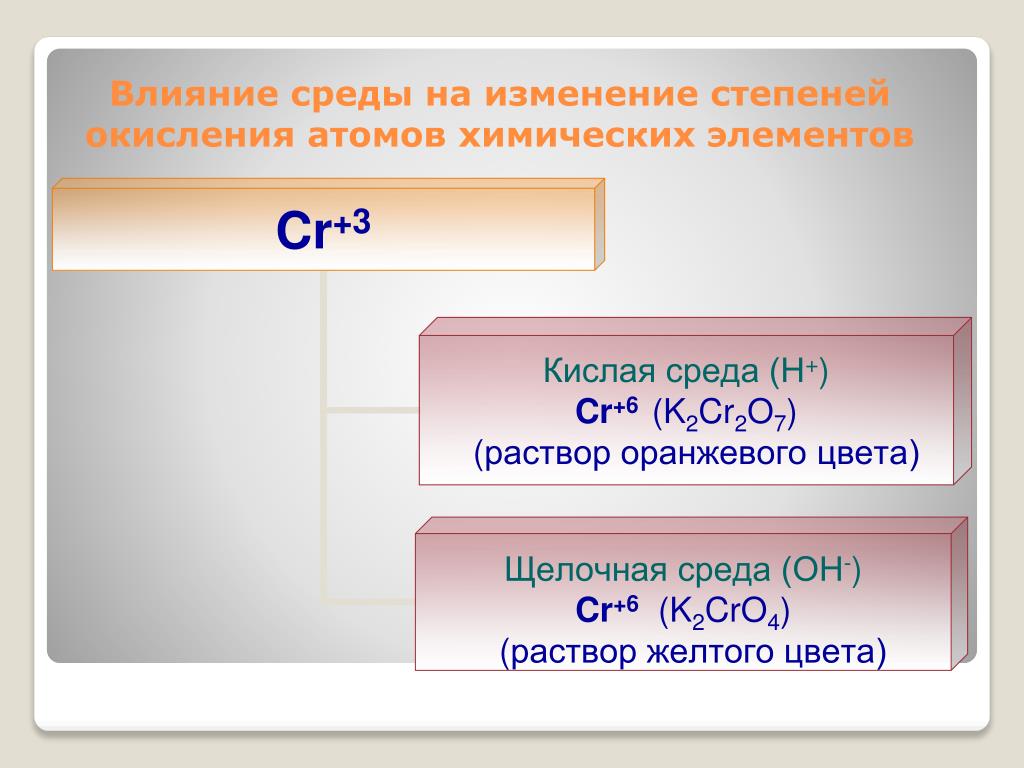 Влияние среды на изменение степеней окисления атомов химических элементов

$Cr^{+3}$

Кислая среда ($H^+$)
$Cr^{+6}$ ($K_2Cr_2O_7$)
(раствор оранжевого цвета)

Щелочная среда ($OH^-$)
$Cr^{+6}$ ($K_2CrO_4$)
(раствор желтого цвета)